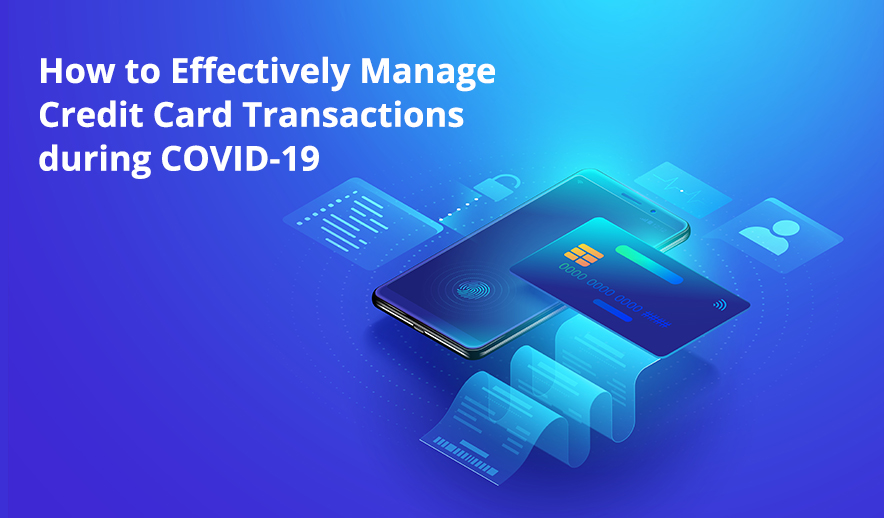 How to Effectively Manage Credit Card Transactions during COVID-19

0000 0000 0000 0000